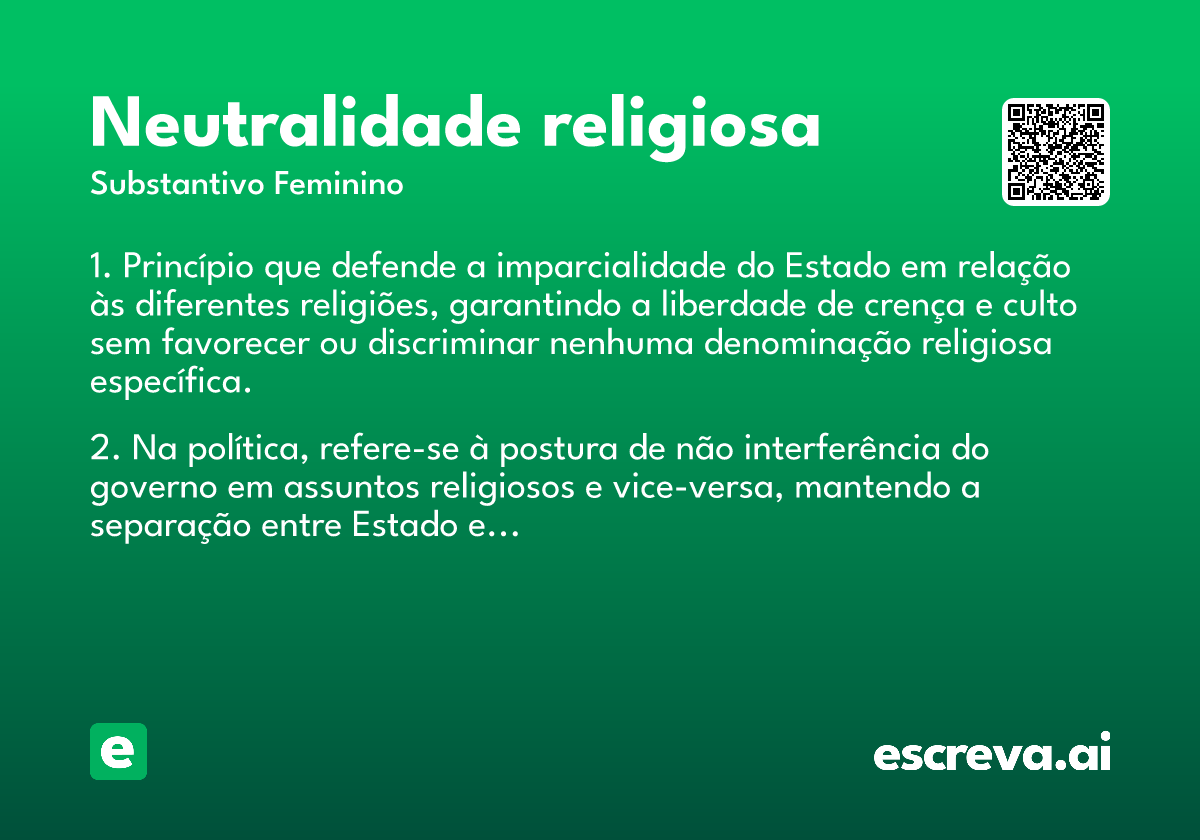 Neutralidade religiosa
Substantivo Feminino

1. Princípio que defende a imparcialidade do Estado em relação às diferentes religiões, garantindo a liberdade de crença e culto sem favorecer ou discriminar nenhuma denominação religiosa específica.

2. Na política, refere-se à postura de não interferência do governo em assuntos religiosos e vice-versa, mantendo a separação entre Estado e...

e

escreva.ai